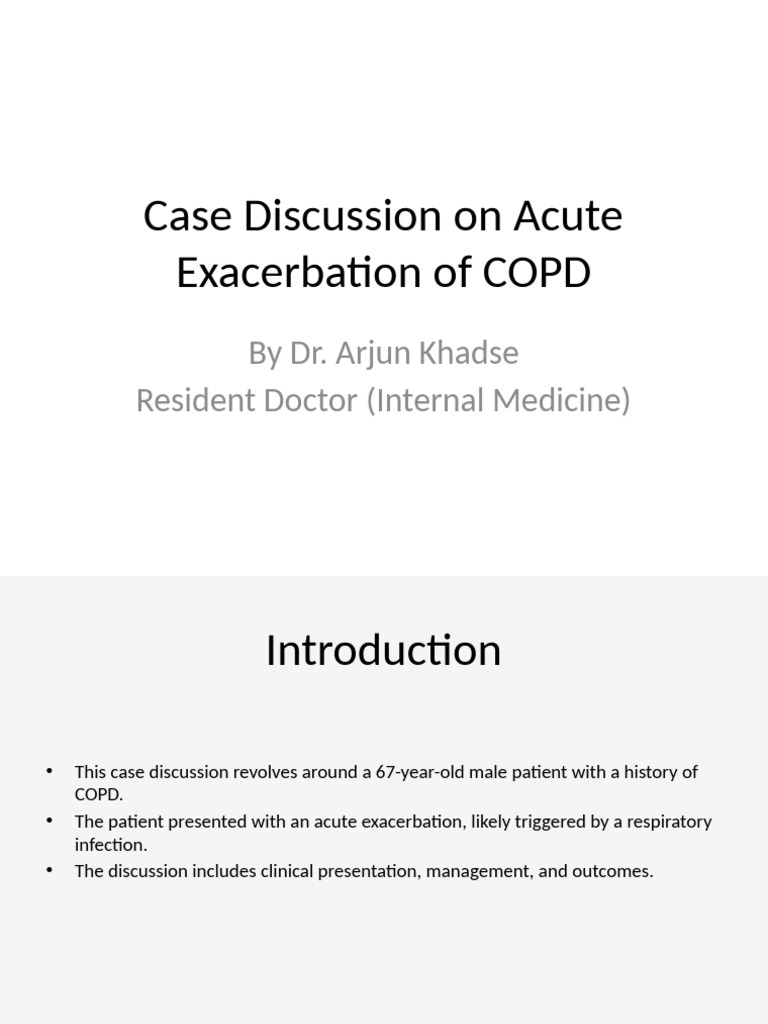 Case Discussion on Acute Exacerbation of COPD

By Dr. Arjun Khadse
Resident Doctor (Internal Medicine)

Introduction

• This case discussion revolves around a 67-year-old male patient with a history of COPD.
• The patient presented with an acute exacerbation, likely triggered by a respiratory infection.
• The discussion includes clinical presentation, management, and outcomes.